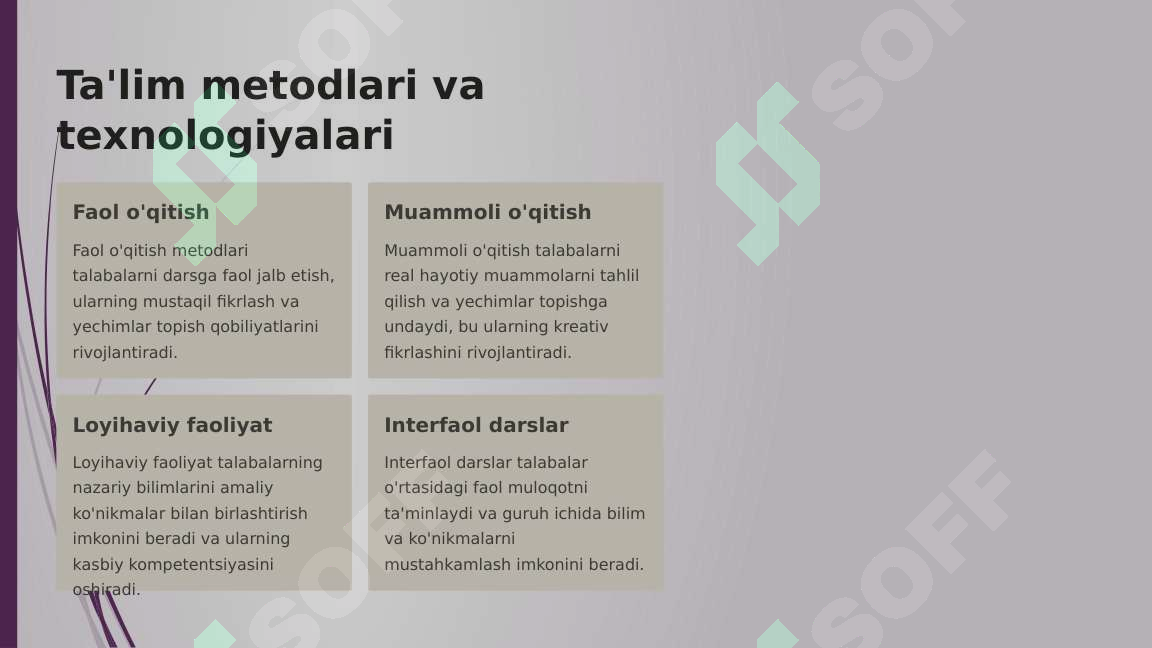 Ta'lim metodlari va texnologiyalari

Faol o'qitish

Faol o'qitish metodlari talabalarni darsga faol jalb etish, ularning mustaqil fikrlash va yechimlar topish qobiliyatlarini rivojlantiradi.

Muammoli o'qitish

Muammoli o'qitish talabalarni real hayotiy muammolarni tahlil qilish va yechimlar topishga undaydi, bu ularning kreativ fikrlashini rivojlantiradi.

Loyihaviy faoliyat

Loyihaviy faoliyat talabalarning nazariy bilimlarini amaliy ko'nikmalar bilan birlashtirish imkonini beradi va ularning kasbiy kompetentsiyasini oshiradi.

Interfaol darslar

Interfaol darslar talabalar o'rtasidagi faol muloqotni ta'minlaydi va guruh ichida bilim va ko'nikmalarni mustahkamlash imkonini beradi.

SOFF SOFF SOFF SOFF